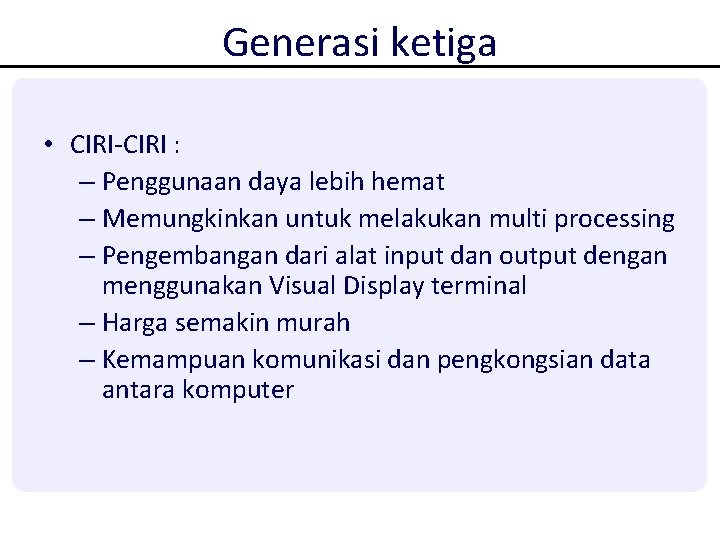 Generasi ketiga

• CIRI-CIRI :
– Penggunaan daya lebih hemat
– Memungkinkan untuk melakukan multi processing
– Pengembangan dari alat input dan output dengan menggunakan Visual Display terminal
– Harga semakin murah
– Kemampuan komunikasi dan pengkongsian data antara komputer